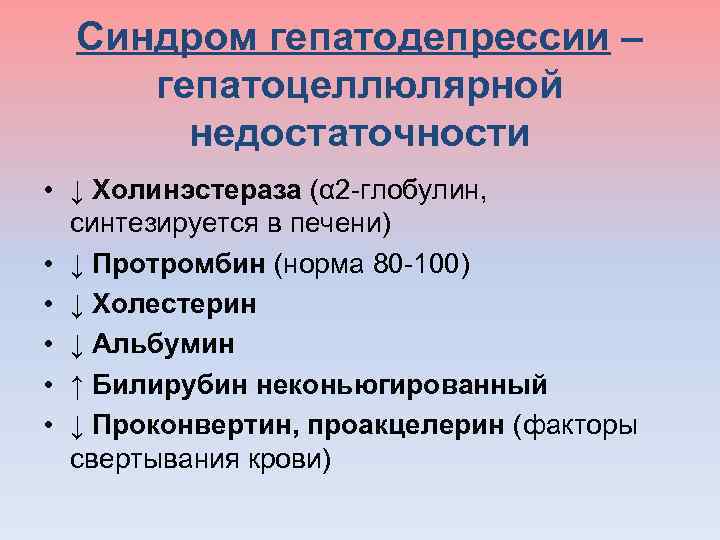 Синдром гепатодепрессии – гепатоцеллюлярной недостаточности

• ↓ Холинэстераза (α2-глобулин, синтезируется в печени)
• ↓ Протромбин (норма 80-100)
• ↓ Холестерин
• ↓ Альбумин
• ↑ Билирубин неконьюгированный
• ↓ Проконвертин, проакцелерин (факторы свертывания крови)